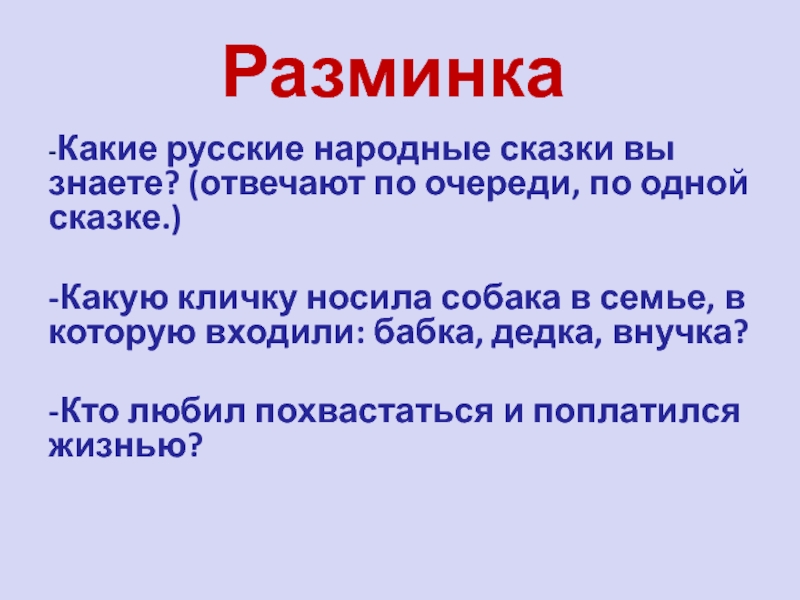 Разминка

-Какие русские народные сказки вы знаете? (отвечают по очереди, по одной сказке.)

-Какую кличку носила собака в семье, в которую входили: бабка, дедка, внучка?

-Кто любил похвастаться и поплатился жизнью?